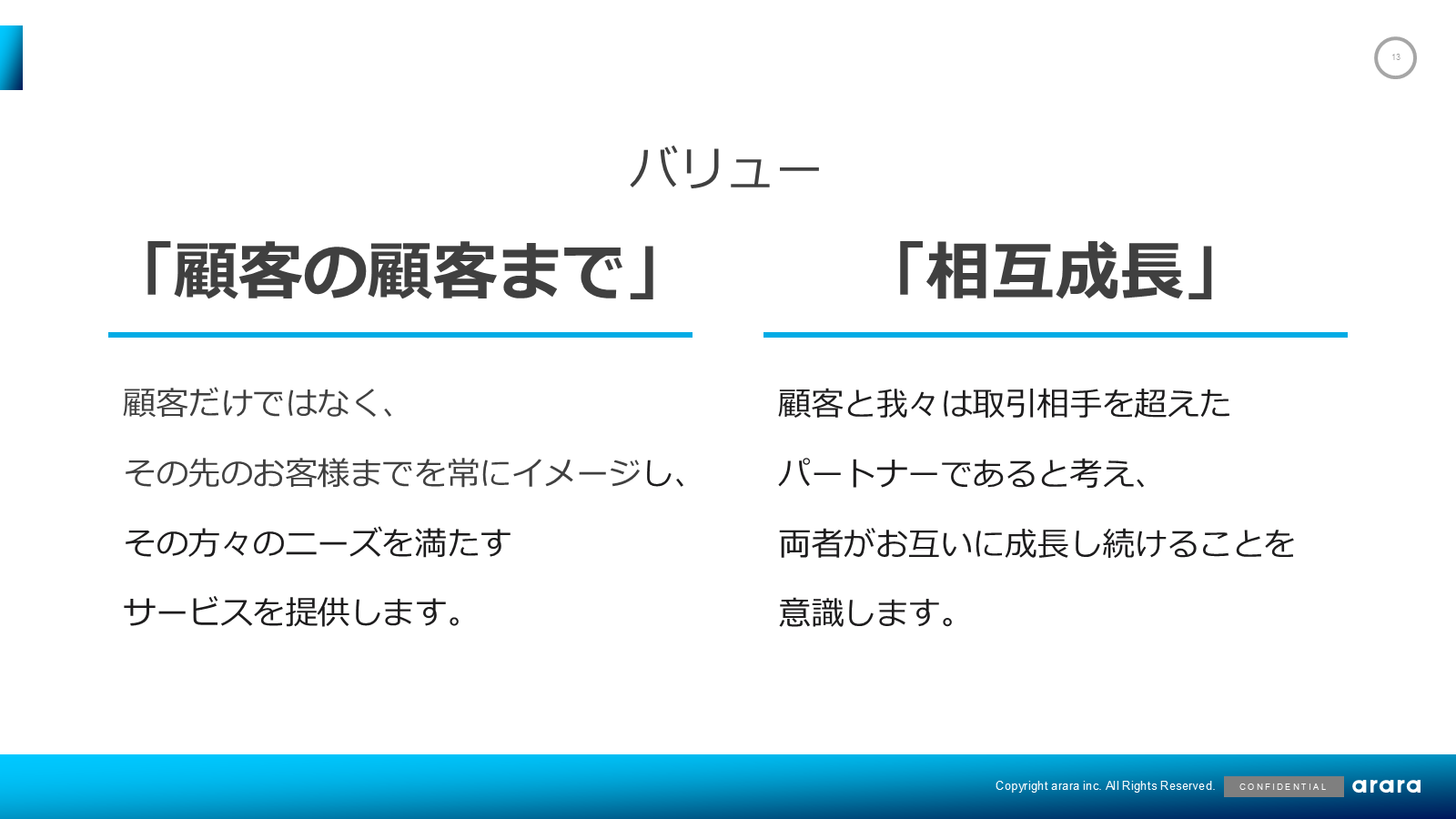 13

バリュー

「顧客の顧客まで」

顧客だけではなく、

その先のお客様までを常にイメージし、

その方々のニーズを満たす

サービスを提供します。

「相互成長」

顧客と我々は取引相手を超えた

パートナーであると考え、

両者がお互いに成長し続けることを

意識します。

Copyright arara inc. All Rights Reserved. CONFIDENTIAL arara